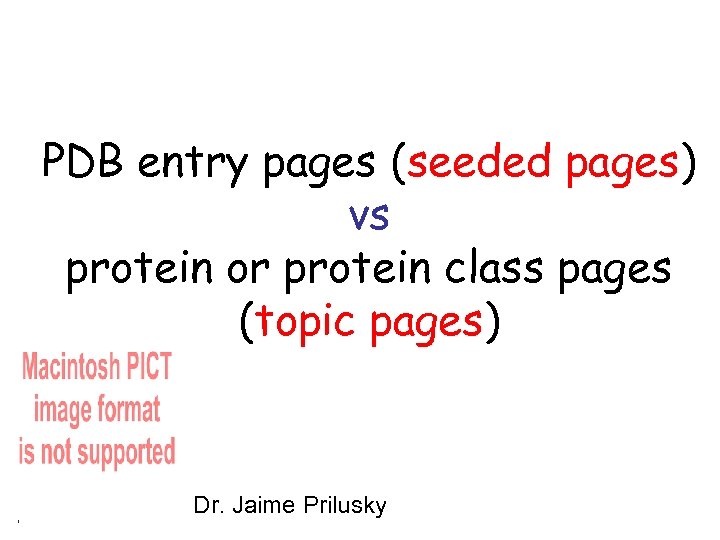 PDB entry pages (seeded pages)
vs
protein or protein class pages
(topic pages)

Macintosh PICT
image format
is not supported

Dr. Jaime Prilusky